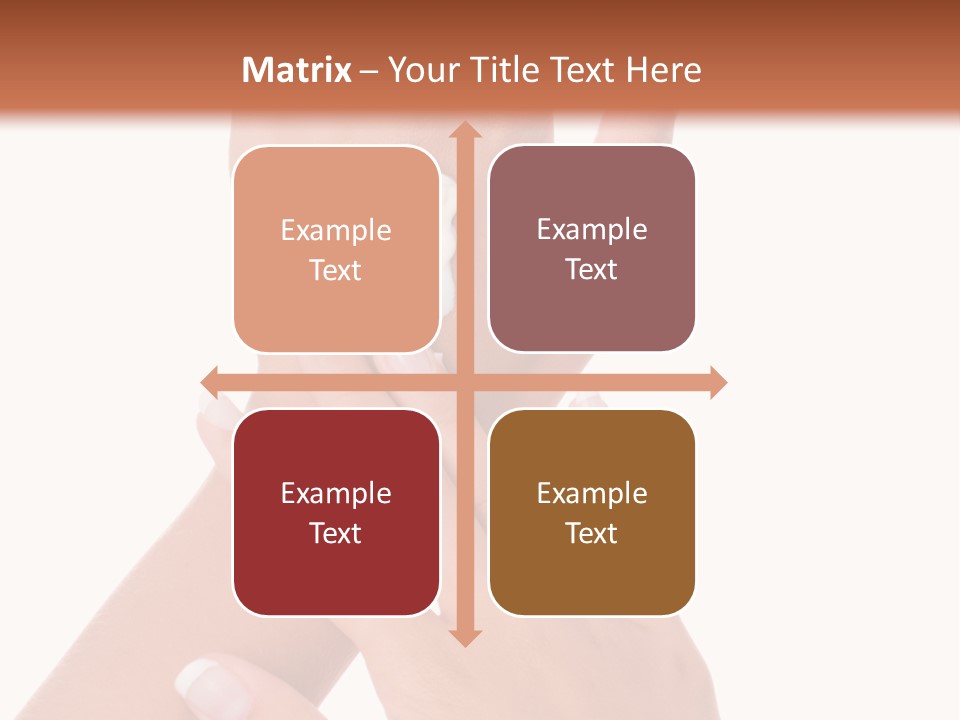 Matrix – Your Title Text Here

Example Text

Example Text

Example Text

Example Text